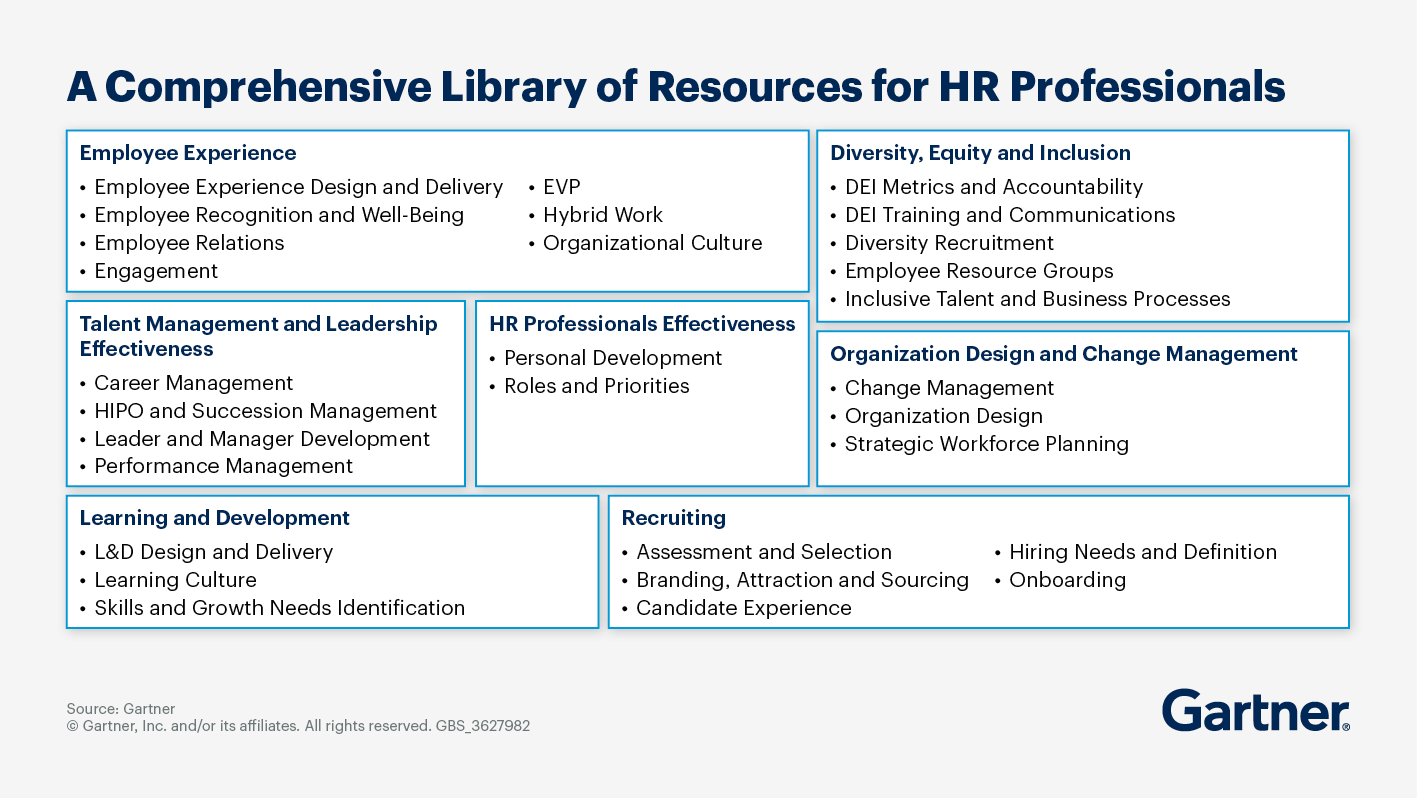 A Comprehensive Library of Resources for HR Professionals

Employee Experience
• Employee Experience Design and Delivery
• Employee Recognition and Well-Being
• Employee Relations
• Engagement
• EVP
• Hybrid Work
• Organizational Culture

Diversity, Equity and Inclusion
• DEI Metrics and Accountability
• DEI Training and Communications
• Diversity Recruitment
• Employee Resource Groups
• Inclusive Talent and Business Processes

Talent Management and Leadership Effectiveness
• Career Management
• HIPO and Succession Management
• Leader and Manager Development
• Performance Management

HR Professionals Effectiveness
• Personal Development
• Roles and Priorities

Organization Design and Change Management
• Change Management
• Organization Design
• Strategic Workforce Planning

Learning and Development
• L&D Design and Delivery
• Learning Culture
• Skills and Growth Needs Identification

Recruiting
• Assessment and Selection
• Branding, Attraction and Sourcing
• Candidate Experience
• Hiring Needs and Definition
• Onboarding

Source: Gartner
© Gartner, Inc. and/or its affiliates. All rights reserved. GBS_3627982

Gartner®